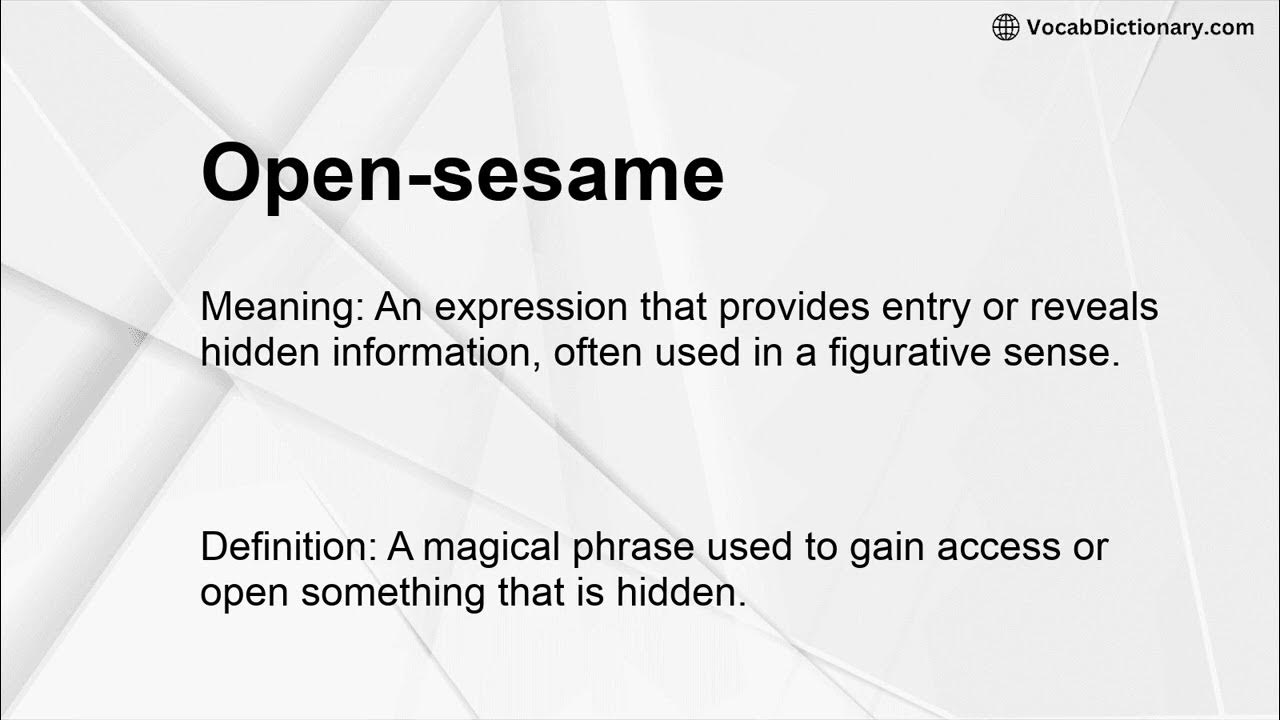 VocabDictionary.com

Open-sesame

Meaning: An expression that provides entry or reveals hidden information, often used in a figurative sense.

Definition: A magical phrase used to gain access or open something that is hidden.